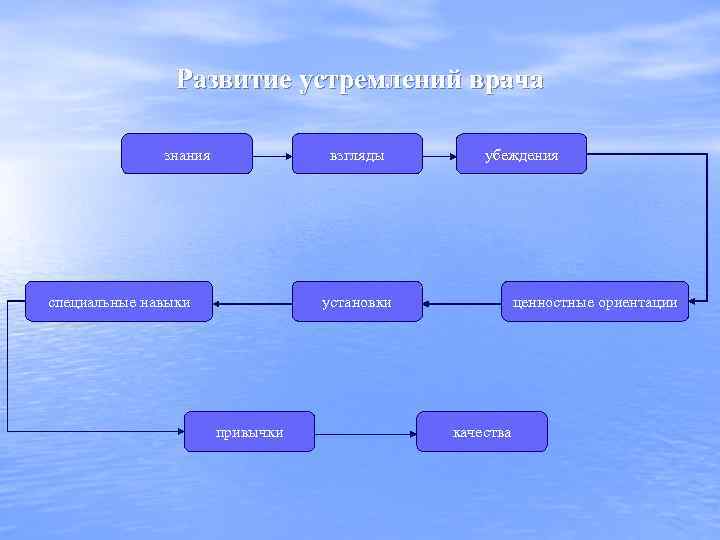 Развитие устремлений врача

знания

взгляды

убеждения

ценностные ориентации

установки

специальные навыки

привычки

качества